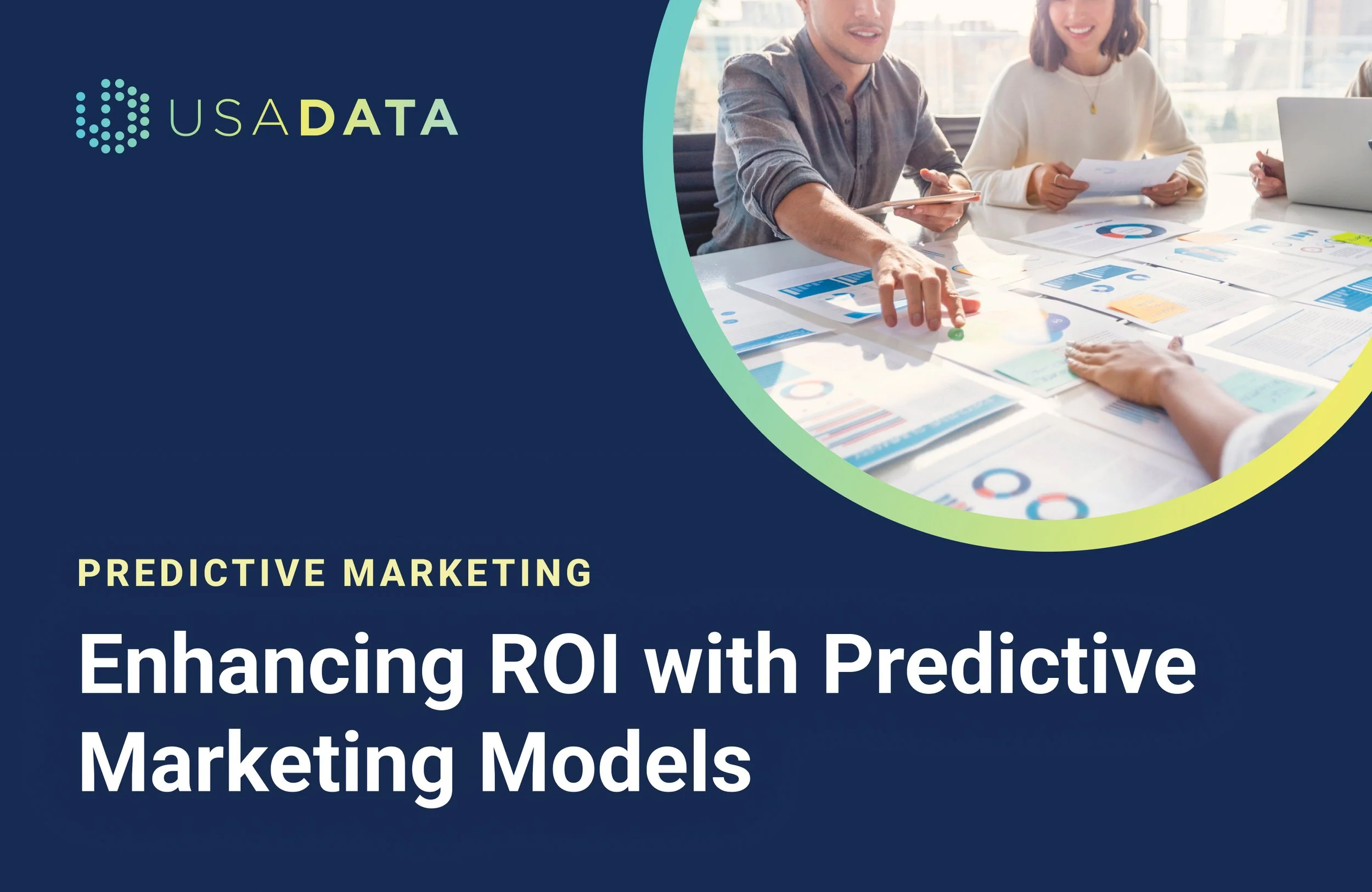 USADATA

PREDICTIVE MARKETING

Enhancing ROI with Predictive Marketing Models